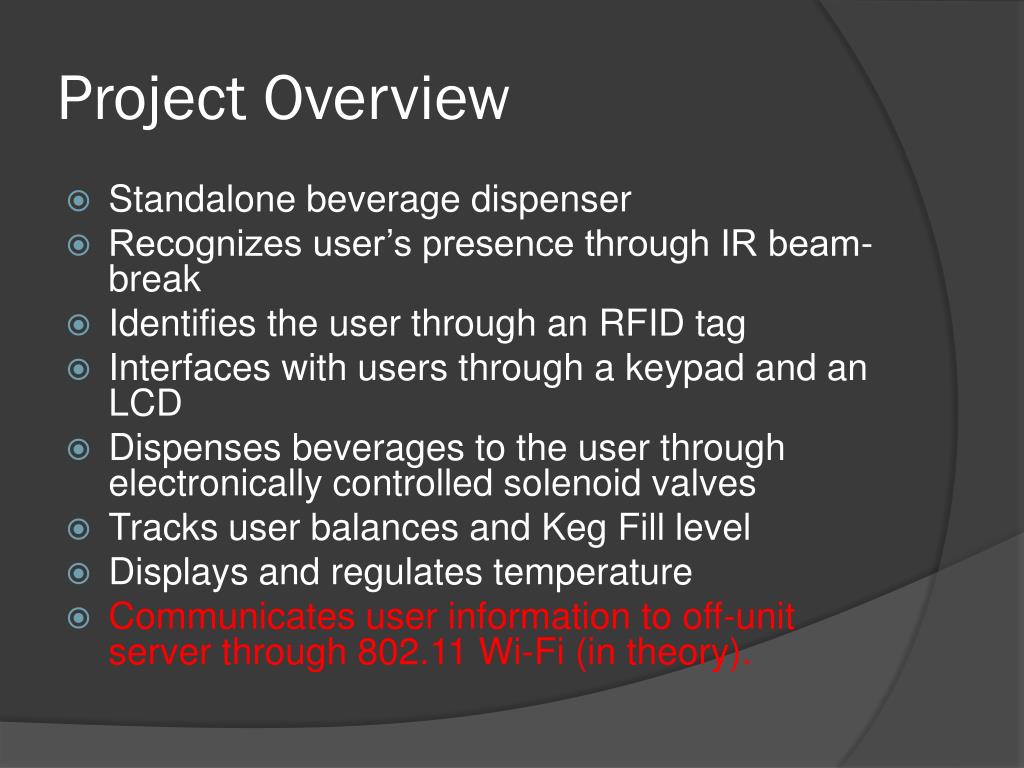 Project Overview

Standalone beverage dispenser
Recognizes user’s presence through IR beam-break
Identifies the user through an RFID tag
Interfaces with users through a keypad and an LCD
Dispenses beverages to the user through electronically controlled solenoid valves
Tracks user balances and Keg Fill level
Displays and regulates temperature
Communicates user information to off-unit server through 802.11 Wi-Fi (in theory).